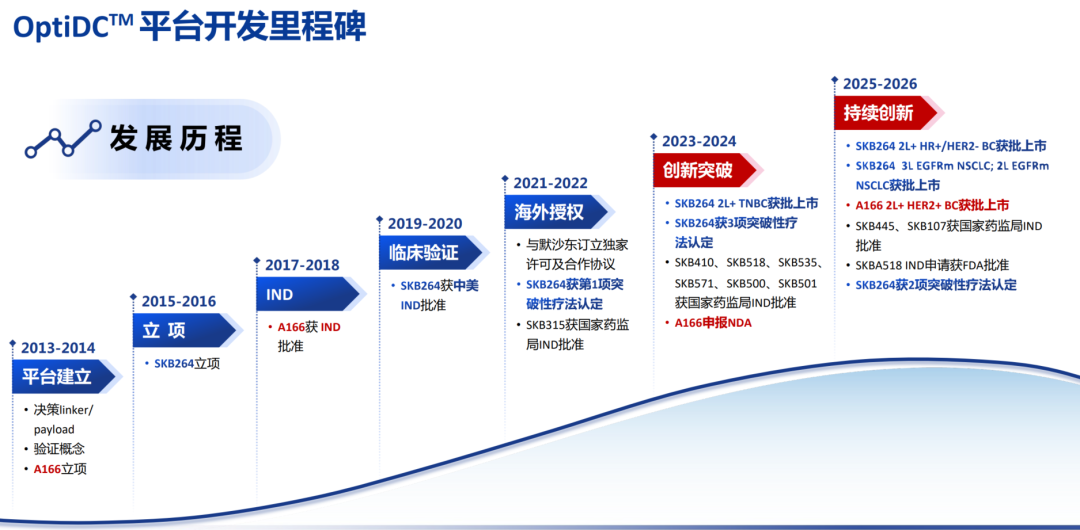 OptiDC™ 平台开发里程碑

发展历程

2013-2014
平台建立
• 决策linker/payload
• 验证概念
• A166立项

2015-2016
立项
• SKB264立项

2017-2018
IND
• A166获 IND 批准

2019-2020
临床验证
• SKB264获中美IND批准

2021-2022
海外授权
• 与默沙东订立独家许可及合作协议
• SKB264获第1项突破性疗法认定
• SKB315获国家药监局IND批准

2023-2024
创新突破
• SKB264 2L+ TNBC获批上市
• SKB264获3项突破性疗法认定
• SKB410、SKB518、SKB535、SKB571、SKB500、SKB501获国家药监局IND批准
• A166申报NDA

2025-2026
持续创新
• SKB264 2L+ HR+/HER2- BC获批上市
• SKB264 3L EGFRm NSCLC; 2L EGFRm NSCLC获批上市
• A166 2L+ HER2+ BC获批上市
• SKB445、SKB107获国家药监局IND批准
• SKBA518 IND申请获FDA批准
• SKB264获2项突破性疗法认定